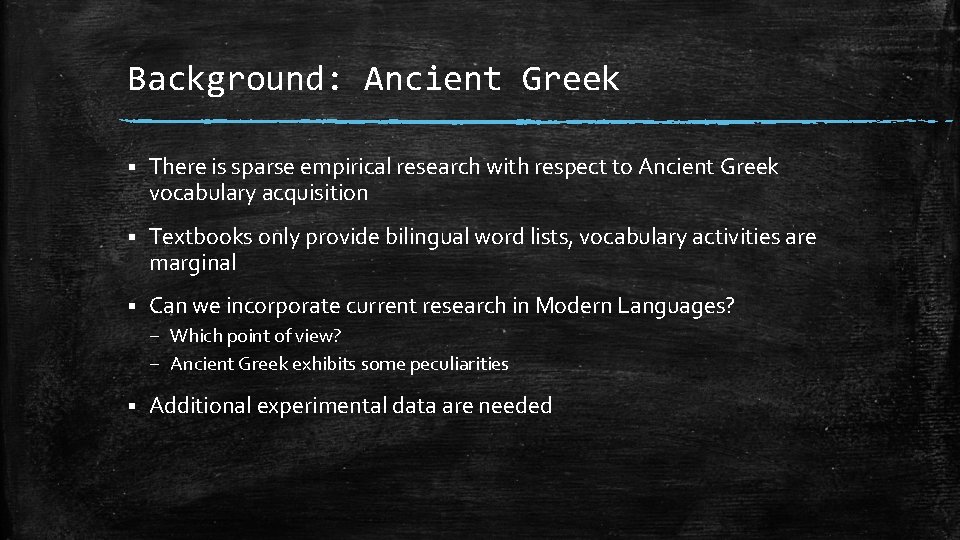 Background: Ancient Greek

▪ There is sparse empirical research with respect to Ancient Greek vocabulary acquisition

▪ Textbooks only provide bilingual word lists, vocabulary activities are marginal

▪ Can we incorporate current research in Modern Languages?
– Which point of view?
– Ancient Greek exhibits some peculiarities

▪ Additional experimental data are needed